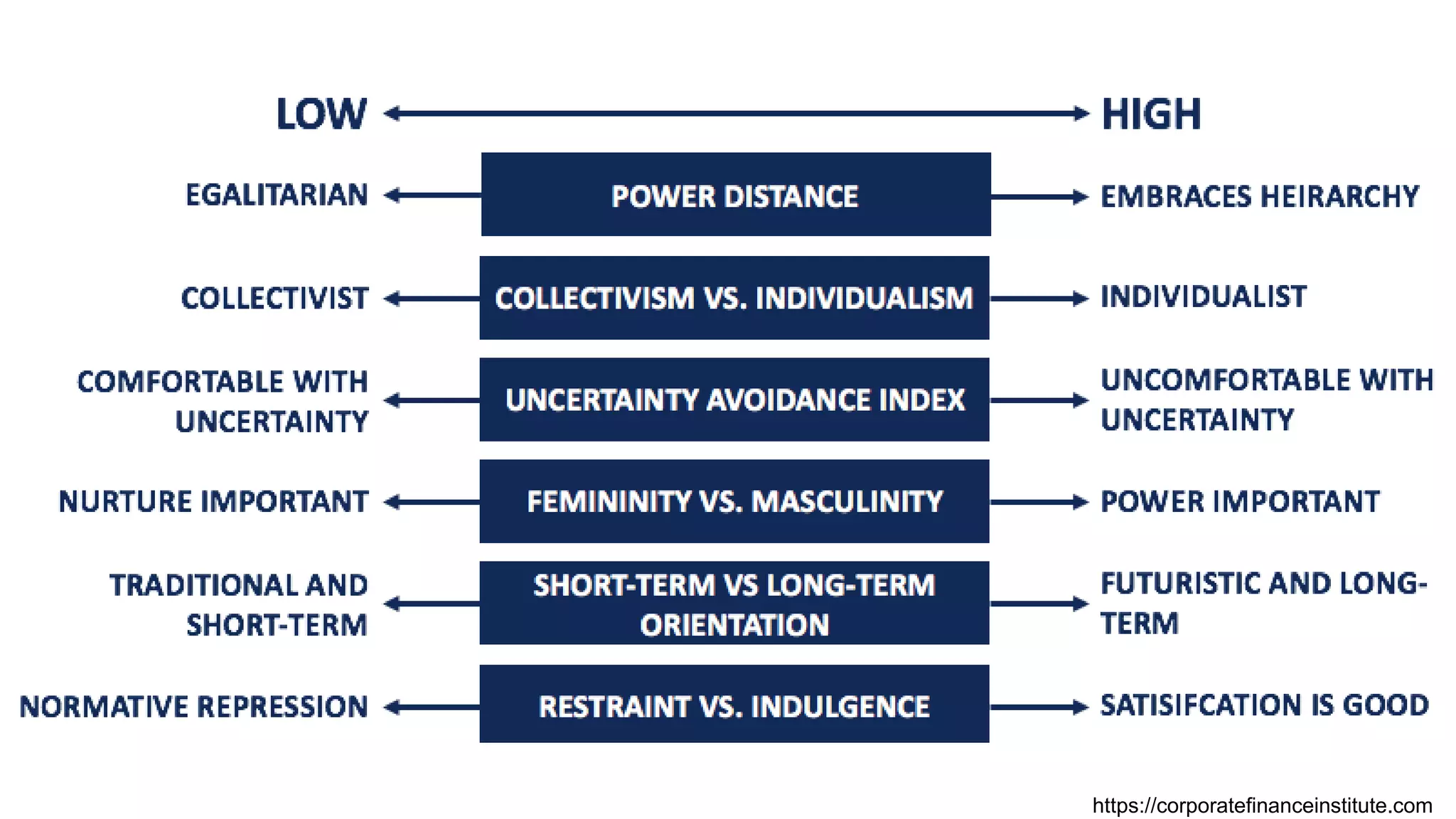 LOW HIGH

EGALITARIAN POWER DISTANCE EMBRACES HEIRARCHY

COLLECTIVIST COLLECTIVISM VS. INDIVIDUALISM INDIVIDUALIST

COMFORTABLE WITH UNCERTAINTY UNCERTAINTY AVOIDANCE INDEX UNCOMFORTABLE WITH UNCERTAINTY

NURTURE IMPORTANT FEMININITY VS. MASCULINITY POWER IMPORTANT

TRADITIONAL AND SHORT-TERM SHORT-TERM VS LONG-TERM ORIENTATION FUTURISTIC AND LONG-TERM

NORMATIVE REPRESSION RESTRAINT VS. INDULGENCE SATISIFCATION IS GOOD

https://corporatefinanceinstitute.com